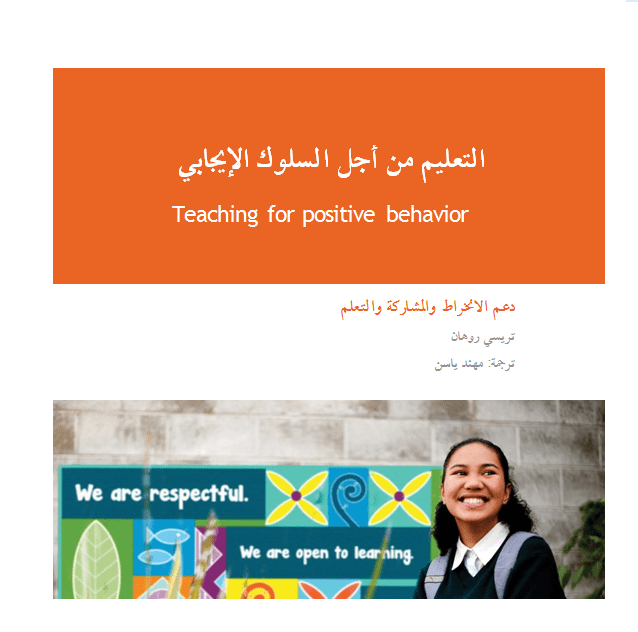 التعليم من أجل السلوك الإيجابي

Teaching for positive behavior

دعم الانخراط والمشاركة والتعلم

تريسي روهان

ترجمة: مهند ياسن

We are respectful.

We are open to learning.